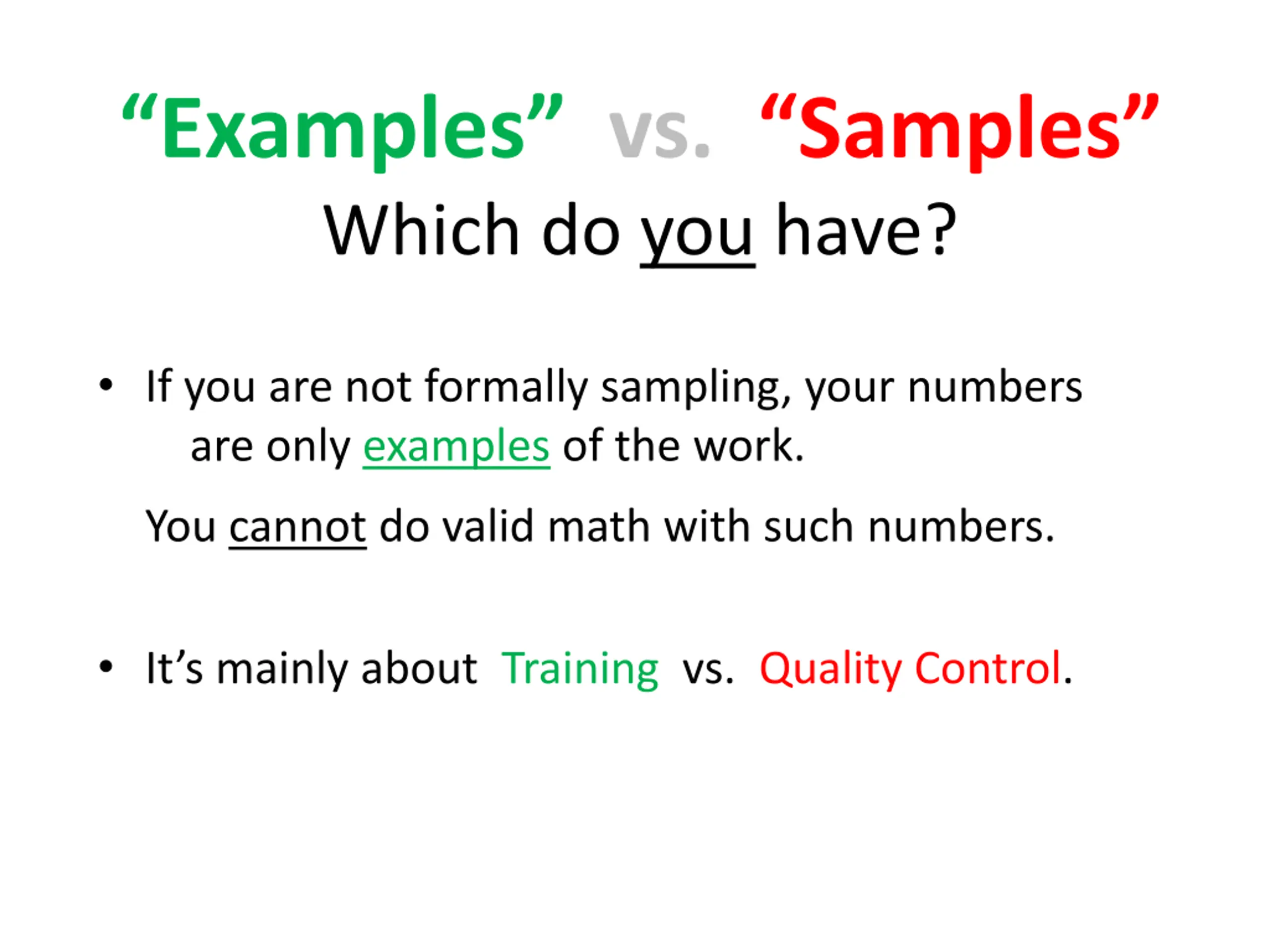 “Examples” vs. “Samples”
Which do you have?

• If you are not formally sampling, your numbers are only examples of the work.

You cannot do valid math with such numbers.

• It’s mainly about Training vs. Quality Control.